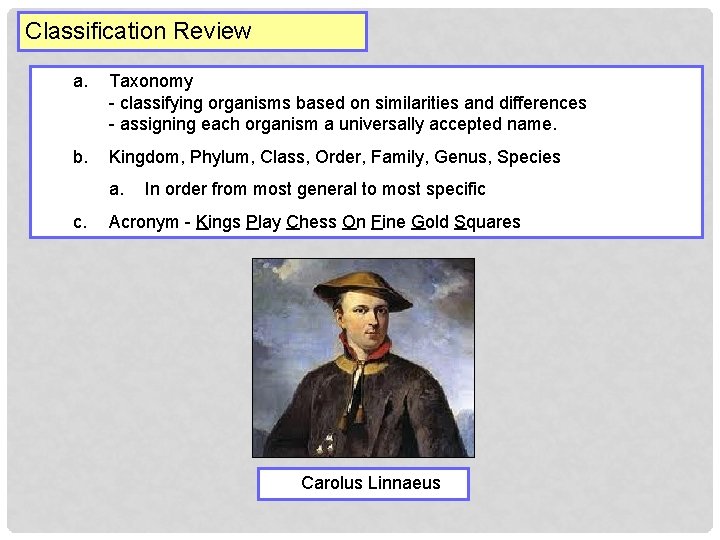 Classification Review

a. Taxonomy
- classifying organisms based on similarities and differences
- assigning each organism a universally accepted name.

b. Kingdom, Phylum, Class, Order, Family, Genus, Species

a. In order from most general to most specific

c. Acronym - Kings Play Chess On Fine Gold Squares

Carolus Linnaeus